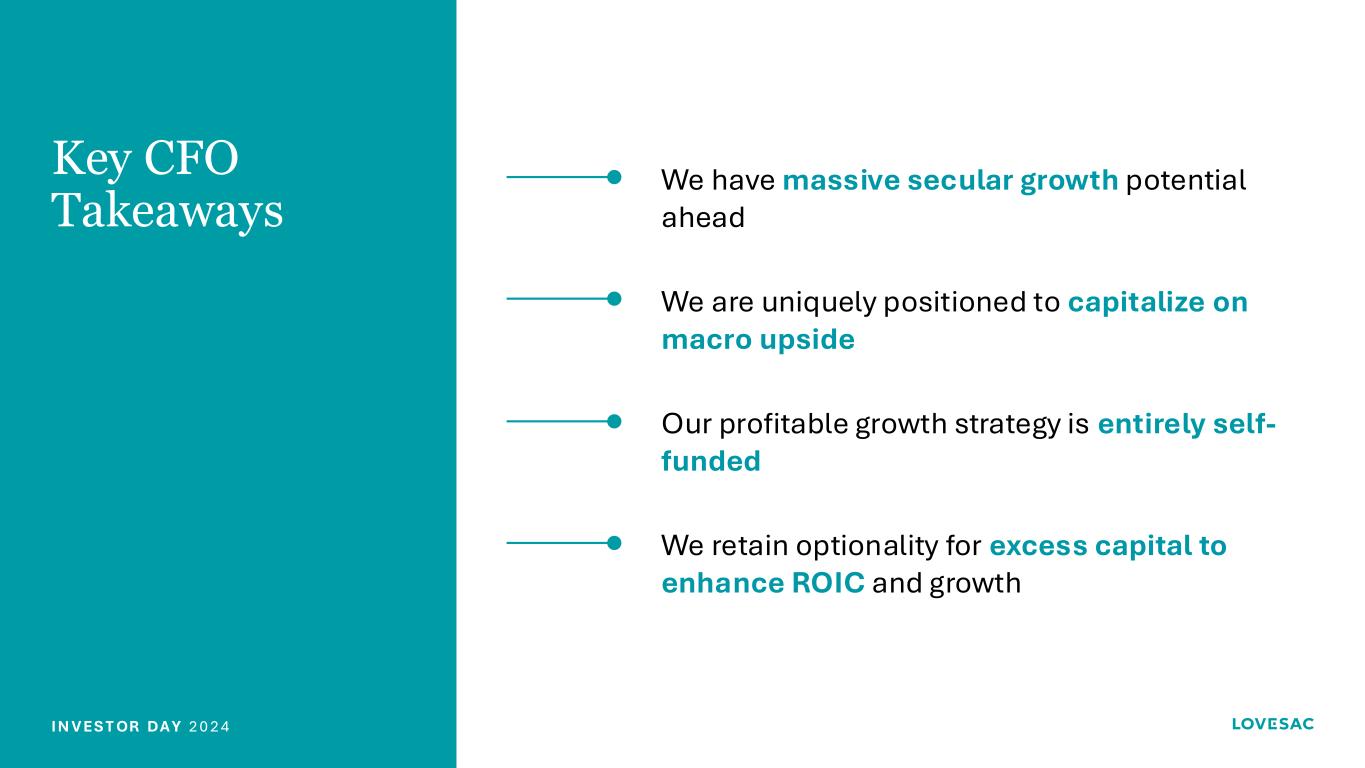 Key CFO Takeaways

We have massive secular growth potential ahead

We are uniquely positioned to capitalize on macro upside

Our profitable growth strategy is entirely self-funded

We retain optionality for excess capital to enhance ROIC and growth

INVESTOR DAY 2024

LOVESAC